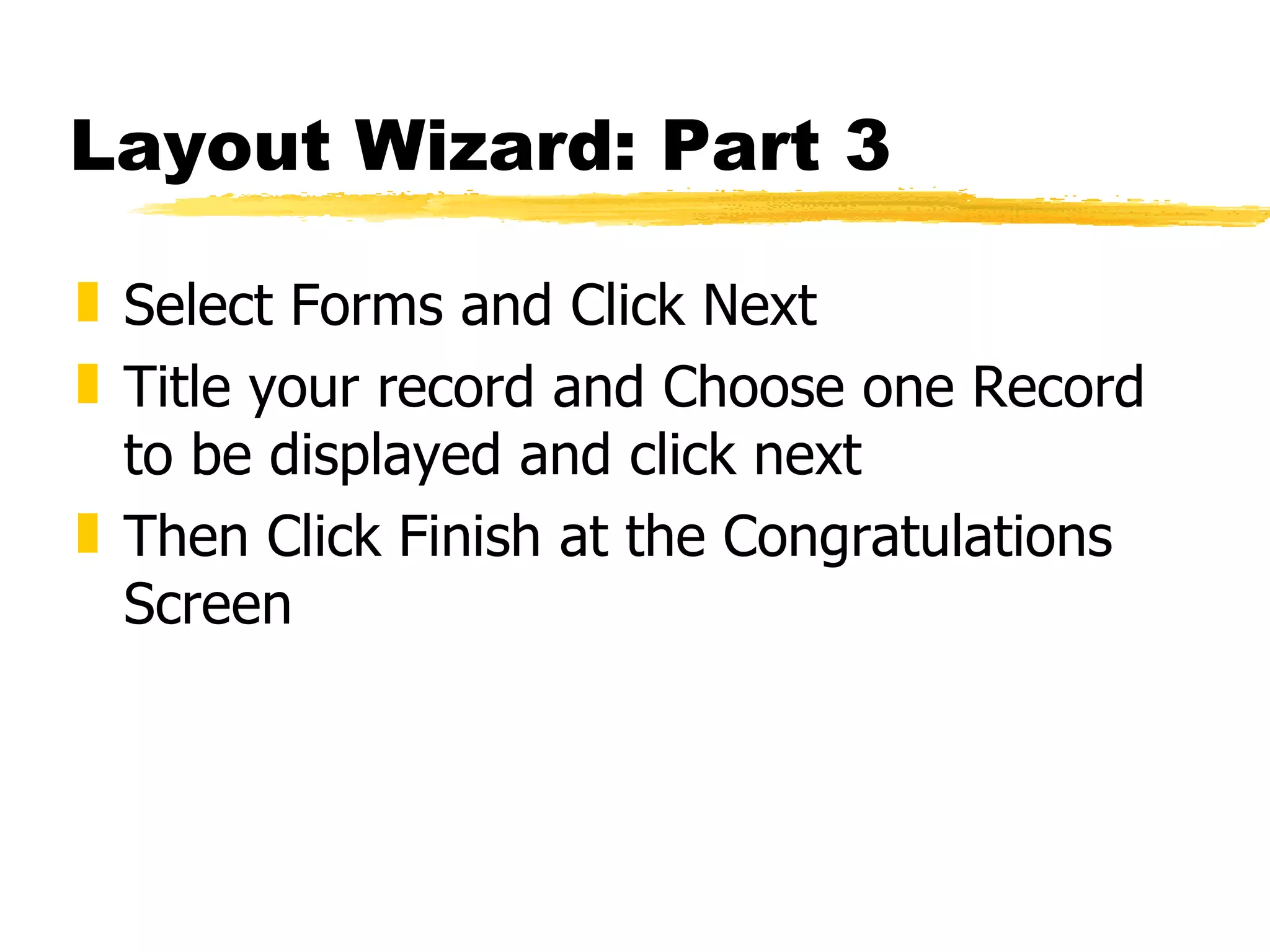 Layout Wizard: Part 3

Select Forms and Click Next

Title your record and Choose one Record to be displayed and click next

Then Click Finish at the Congratulations Screen